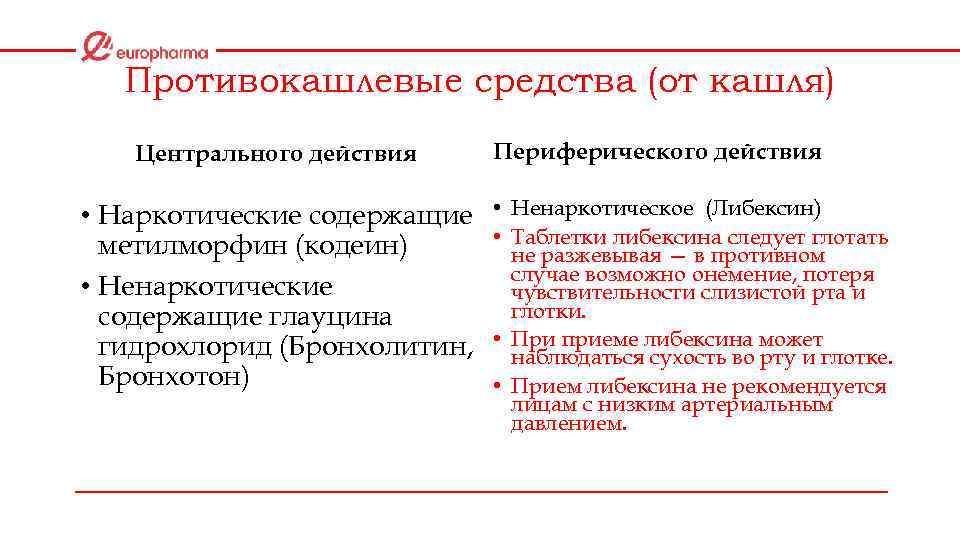 europharma

Противокашлевые средства (от кашля)

Центрального действия

• Наркотические содержащие метилморфин (кодеин)
• Ненаркотические содержащие глауцина гидрохлорид (Бронхолитин, Бронхотон)

Периферического действия

• Ненаркотическое (Либексин)
• Таблетки либексина следует глотать не разжевывая — в противном случае возможно онемение, потеря чувствительности слизистой рта и глотки.
• При приеме либексина может наблюдаться сухость во рту и глотке.
• Прием либексина не рекомендуется лицам с низким артериальным давлением.